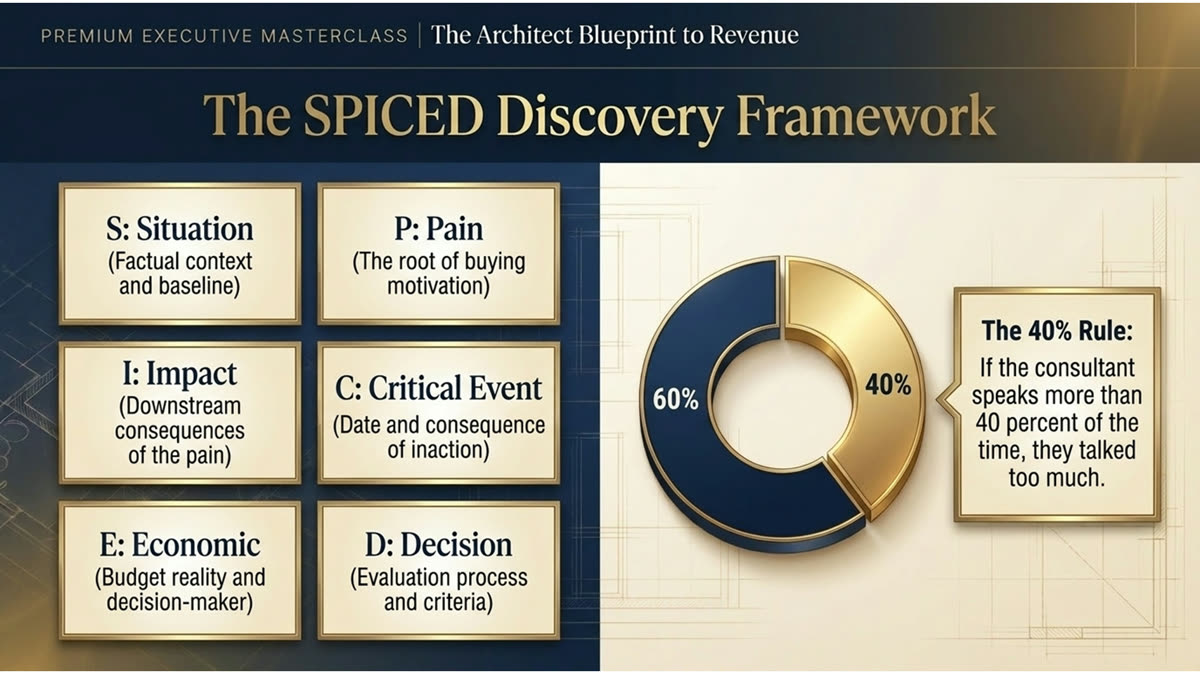 PREMIUM EXECUTIVE MASTERCLASS | The Architect Blueprint to Revenue

The SPICED Discovery Framework

S: Situation
(Factual context and baseline)

P: Pain
(The root of buying motivation)

I: Impact
(Downstream consequences of the pain)

C: Critical Event
(Date and consequence of inaction)

E: Economic
(Budget reality and decision-maker)

D: Decision
(Evaluation process and criteria)

60%

40%

The 40% Rule:
If the consultant speaks more than 40 percent of the time, they talked too much.